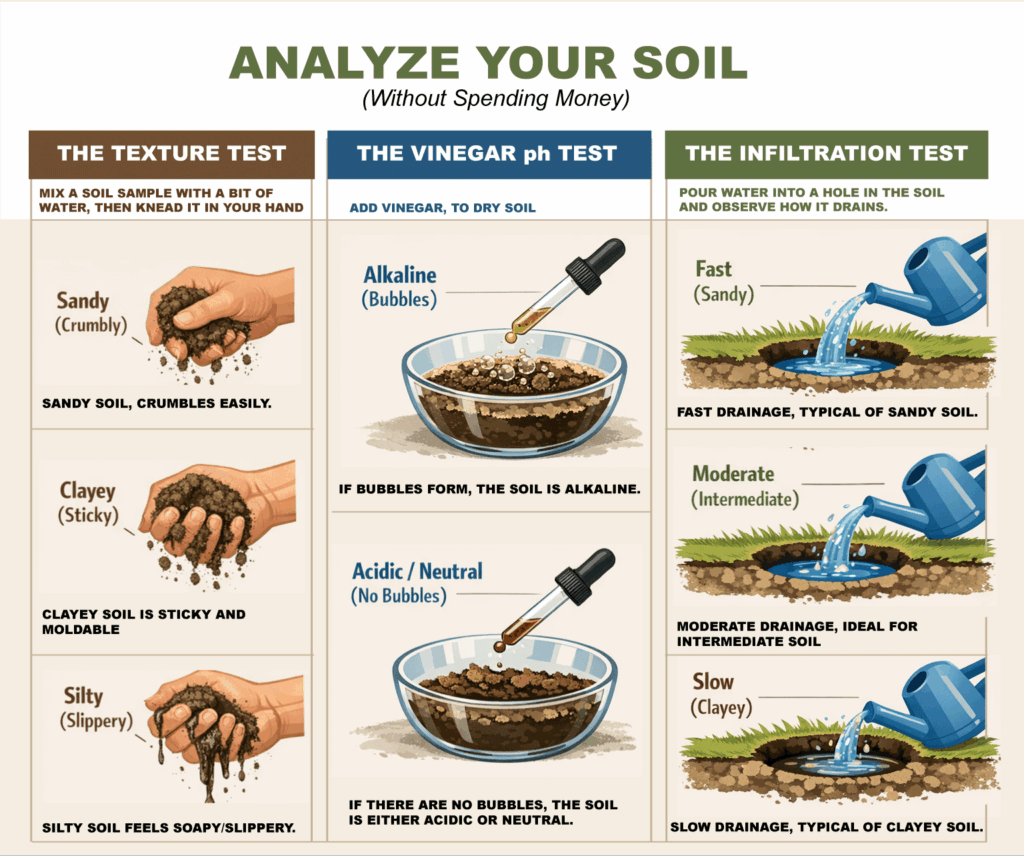 ANALYZE YOUR SOIL
(Without Spending Money)

THE TEXTURE TEST

MIX A SOIL SAMPLE WITH A BIT OF WATER, THEN KNEAD IT IN YOUR HAND

Sandy
(Crumbly)

SANDY SOIL, CRUMBLES EASILY.

Clayey
(Sticky)

CLAYEY SOIL IS STICKY AND MOLDABLE

Silty
(Slippery)

SILTY SOIL FEELS SOAPY/SLIPPERY.

THE VINEGAR ph TEST

ADD VINEGAR, TO DRY SOIL

Alkaline
(Bubbles)

IF BUBBLES FORM, THE SOIL IS ALKALINE.

Acidic / Neutral
(No Bubbles)

IF THERE ARE NO BUBBLES, THE SOIL IS EITHER ACIDIC OR NEUTRAL.

THE INFILTRATION TEST

POUR WATER INTO A HOLE IN THE SOIL AND OBSERVE HOW IT DRAINS.

Fast
(Sandy)

FAST DRAINAGE, TYPICAL OF SANDY SOIL.

Moderate
(Intermediate)

MODERATE DRAINAGE, IDEAL FOR INTERMEDIATE SOIL

Slow
(Clayey)

SLOW DRAINAGE, TYPICAL OF CLAYEY SOIL.